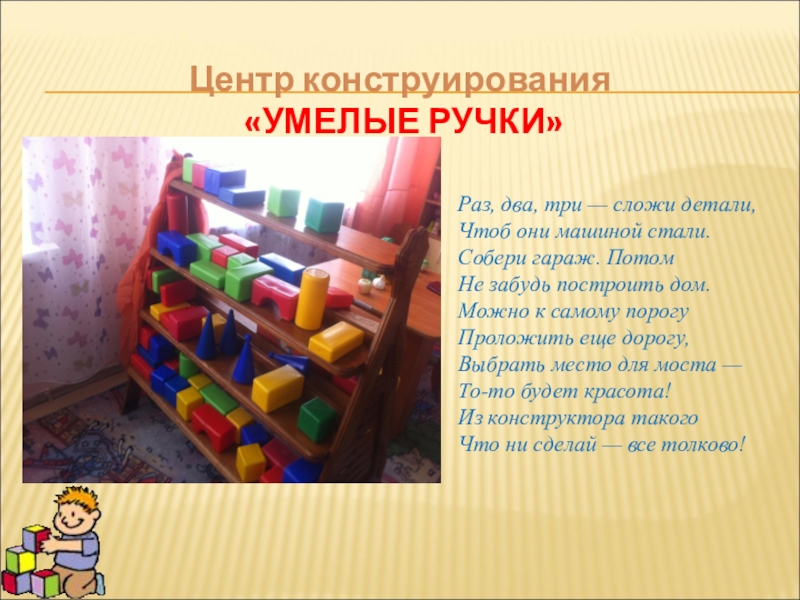 Центр конструирования
«УМЕЛЫЕ РУЧКИ»

Раз, два, три — сложи детали,
Чтоб они машиной стали.
Собери гараж. Потом
Не забудь построить дом.
Можно к самому порогу
Проложить еще дорогу,
Выбрать место для моста —
То-то будет красота!
Из конструктора такого
Что ни сделай — все толково!